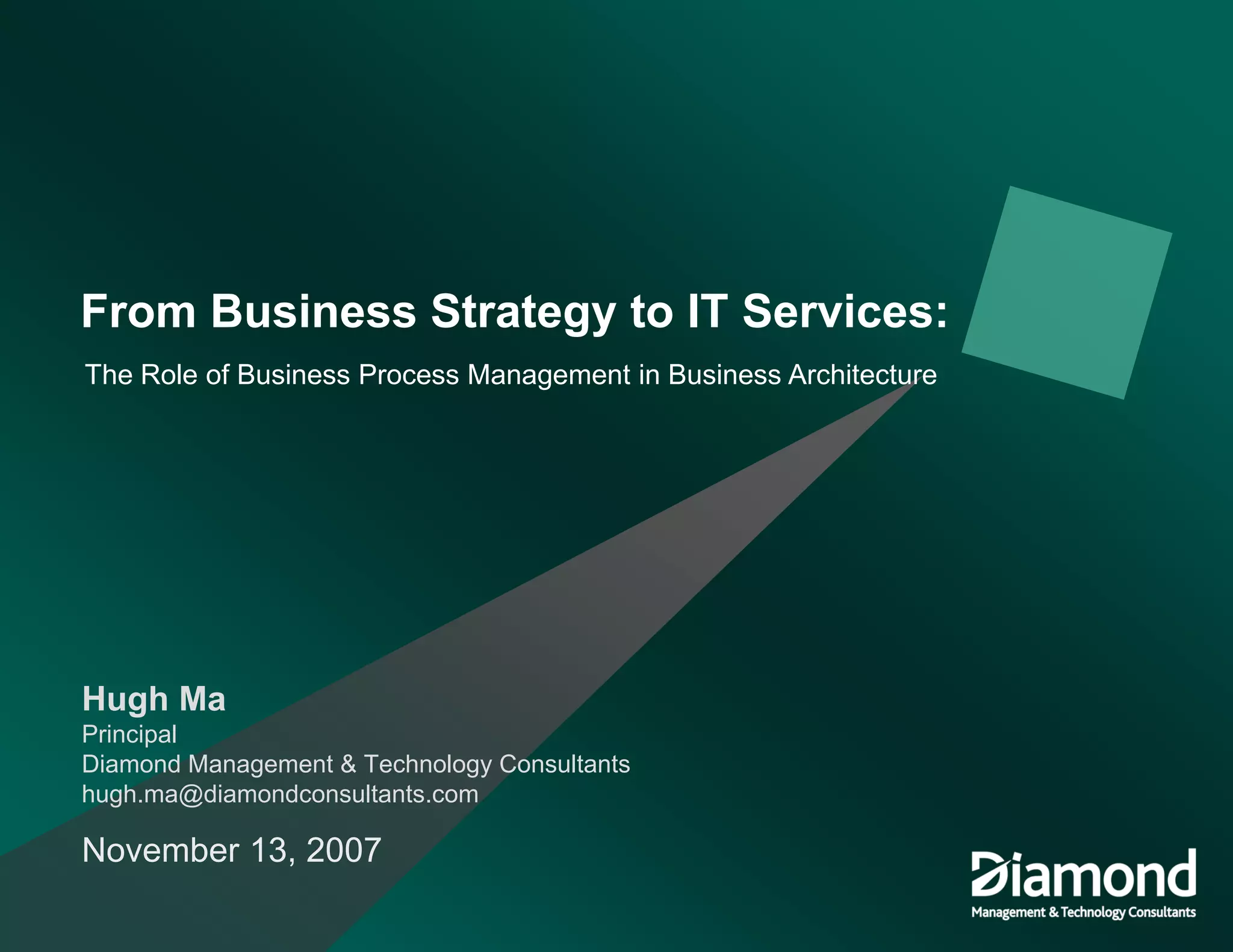 From Business Strategy to IT Services:

The Role of Business Process Management in Business Architecture

Hugh Ma
Principal
Diamond Management & Technology Consultants
hugh.ma@diamondconsultants.com

November 13, 2007

Diamond
Management & Technology Consultants